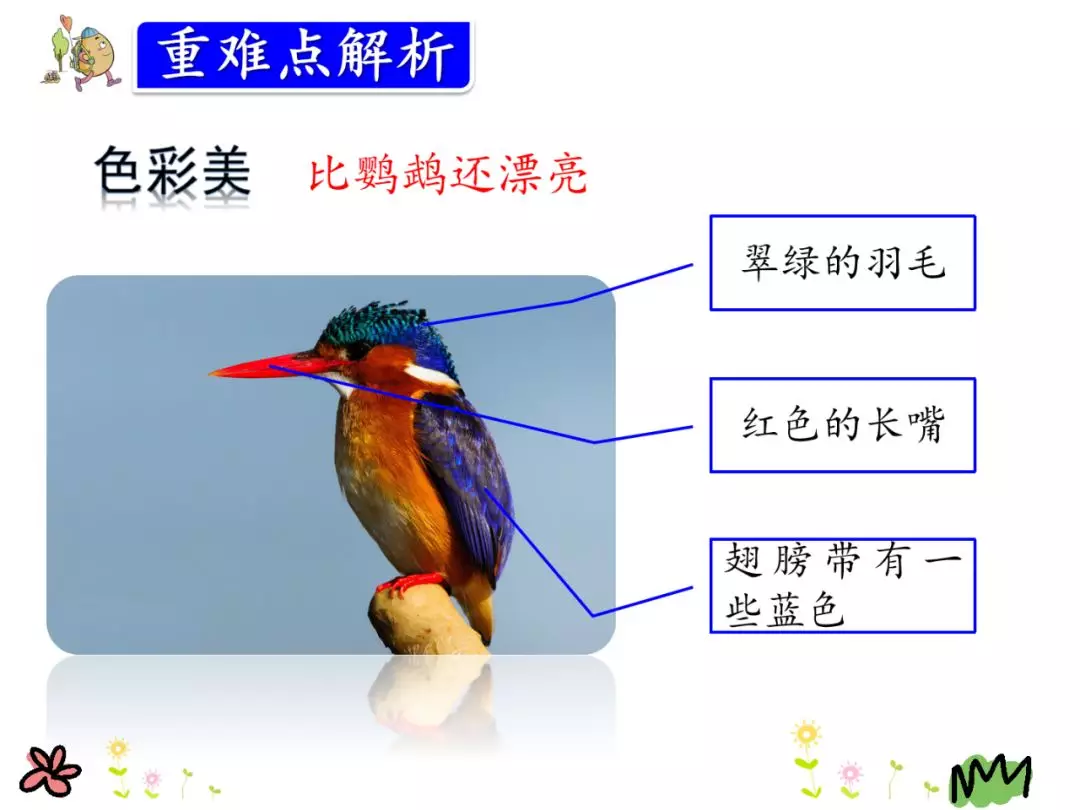 重难点解析

色彩美 比鹦鹉还漂亮

翠绿的羽毛

红色的长嘴

翅膀带有一些蓝色